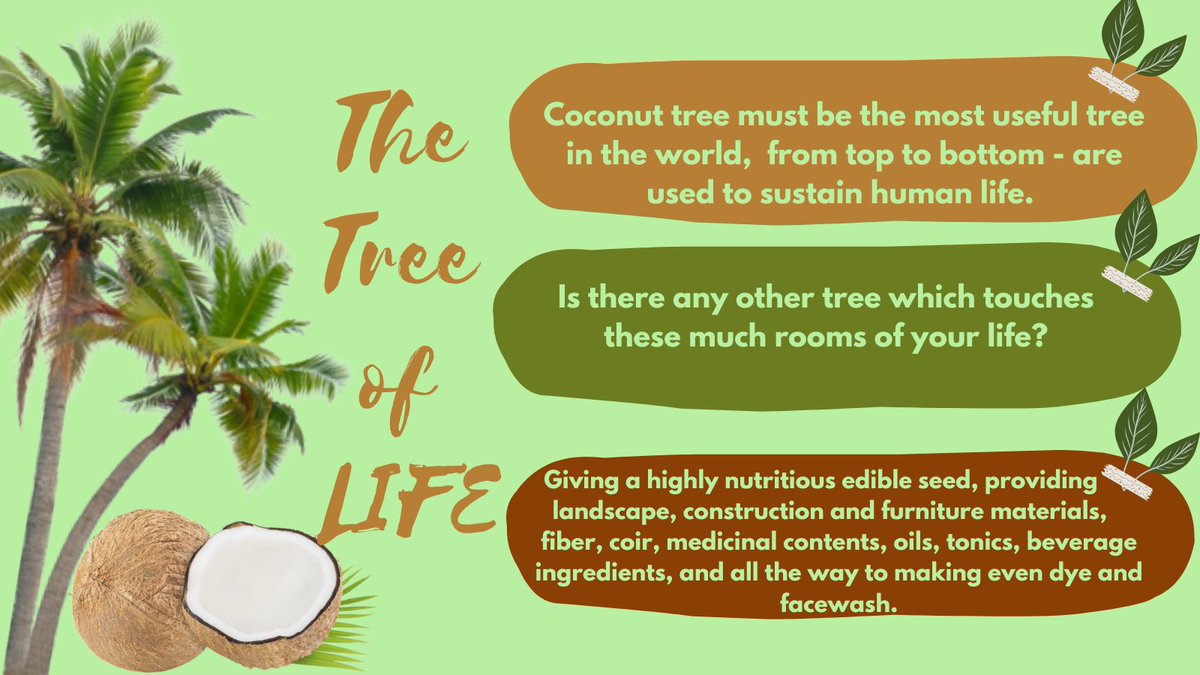 The Tree of LIFE

Coconut tree must be the most useful tree in the world, from top to bottom - are used to sustain human life.

Is there any other tree which touches these much rooms of your life?

Giving a highly nutritious edible seed, providing landscape, construction and furniture materials, fiber, coir, medicinal contents, oils, tonics, beverage ingredients, and all the way to making even dye and facewash.